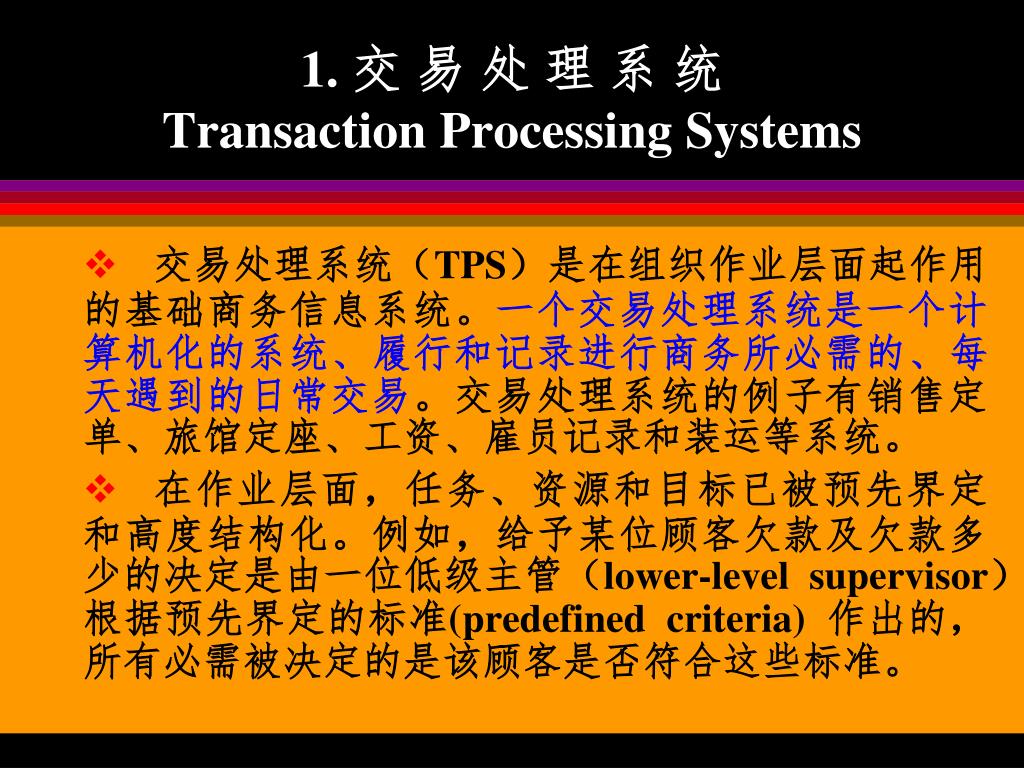 1. 交 易 处 理 系 统
Transaction Processing Systems

❖ 交易处理系统（TPS）是在组织作业层面起作用的基础商务信息系统。一个交易处理系统是一个计算机化的系统、履行和记录进行商务所必需的、每天遇到的日常交易。交易处理系统的例子有销售定单、旅馆定座、工资、雇员记录和装运等系统。

❖ 在作业层面，任务、资源和目标已被预先界定和高度结构化。例如，给予某位顾客欠款及欠款多少的决定是由一位低级主管（lower-level supervisor）根据预先界定的标准(predefined criteria) 作出的，所有必需被决定的是该顾客是否符合这些标准。